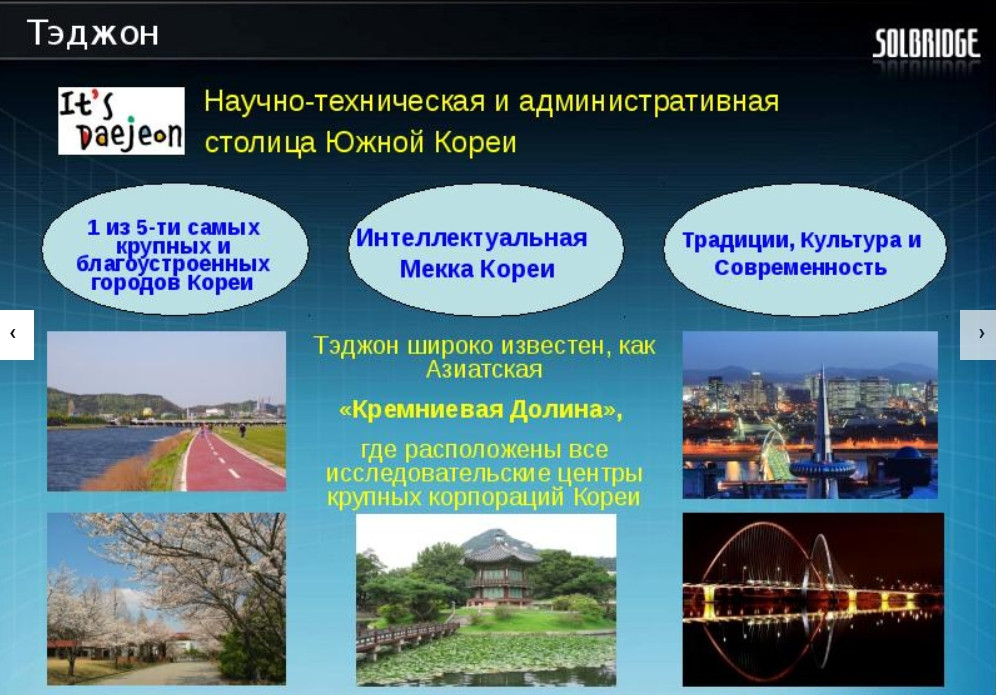 Тэджон

SOLBRIDGE

It's Daejeon

Научно-техническая и административная столица Южной Кореи

1 из 5-ти самых крупных и благоустроенных городов Кореи

Интеллектуальная Мекка Кореи

Традиции, Культура и Современность

‹

›

Тэджон широко известен, как Азиатская

«Кремниевая Долина»,

где расположены все исследовательские центры крупных корпораций Кореи